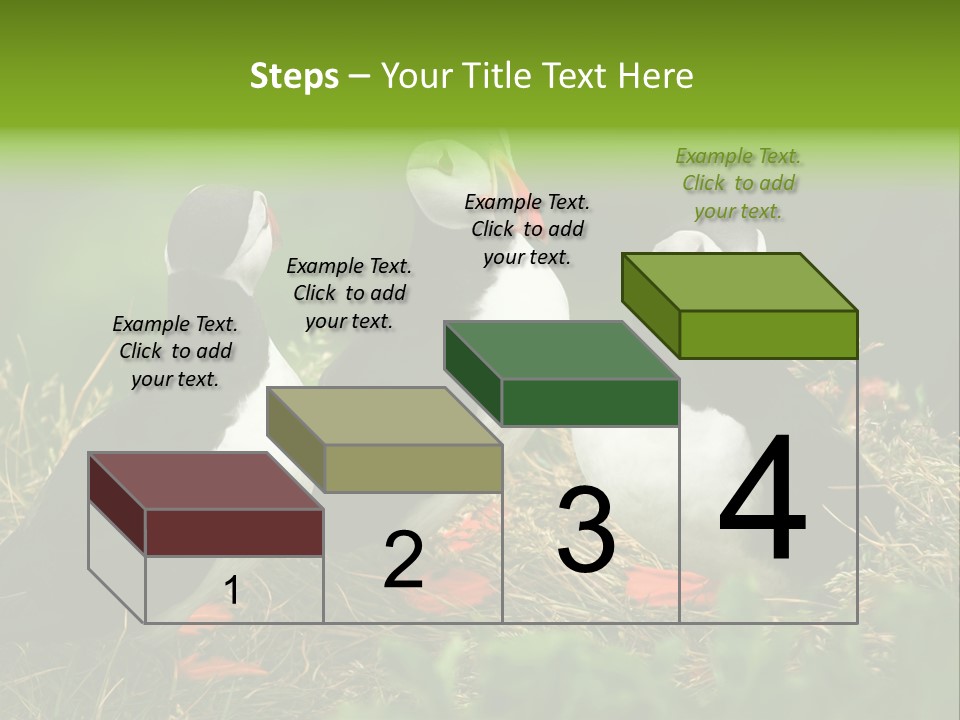 Steps – Your Title Text Here

Example Text. Click to add your text.

Example Text. Click to add your text.

Example Text. Click to add your text.

Example Text. Click to add your text.

1

2

3

4